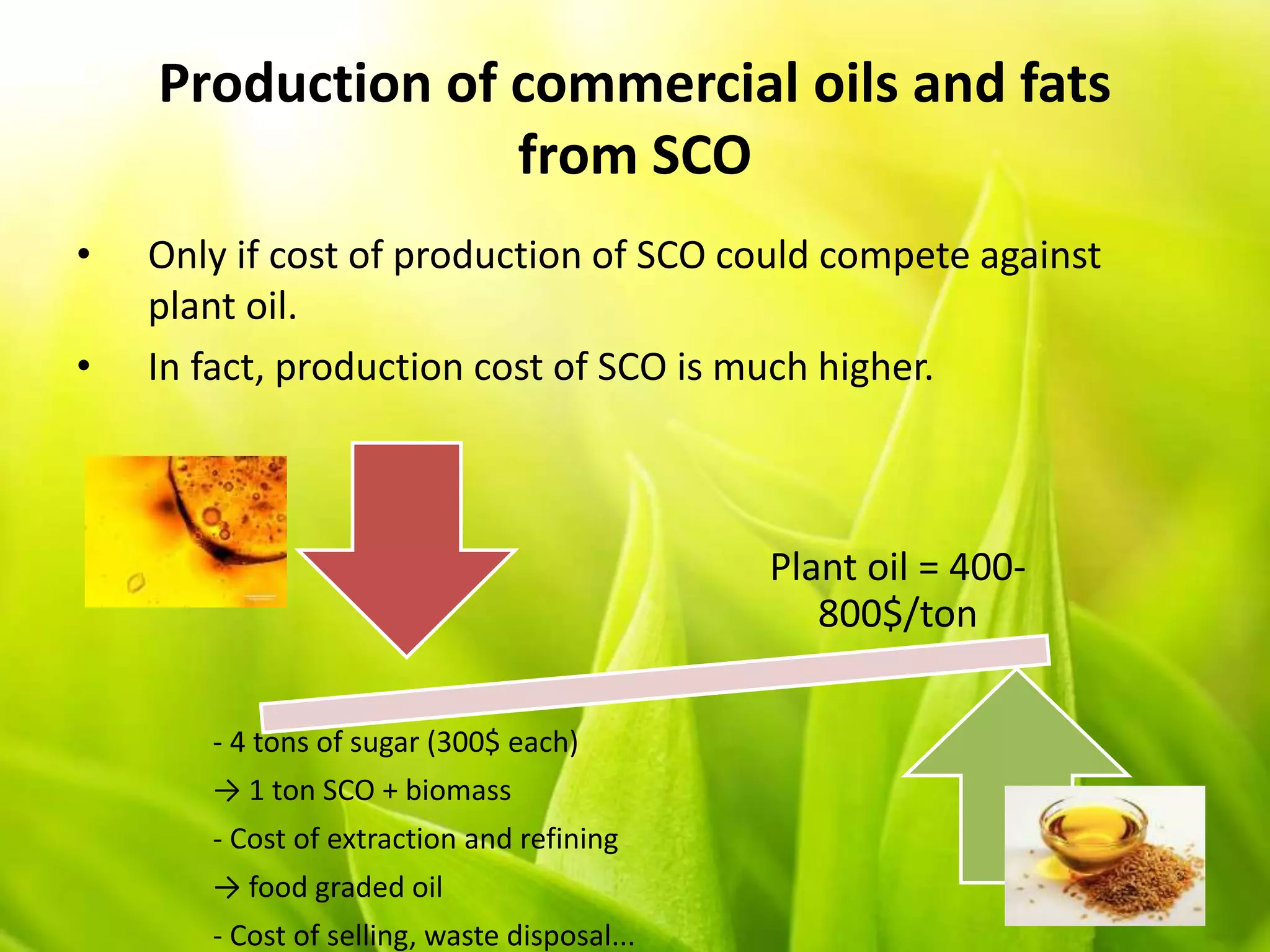 Production of commercial oils and fats from SCO

• Only if cost of production of SCO could compete against plant oil.

• In fact, production cost of SCO is much higher.

Plant oil = 400-800$/ton

- 4 tons of sugar (300$ each)

→ 1 ton SCO + biomass

- Cost of extraction and refining

→ food graded oil

- Cost of selling, waste disposal...